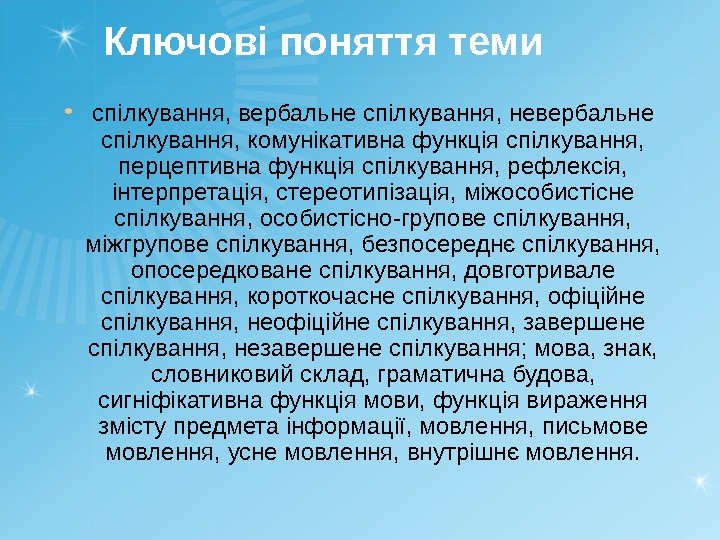 Ключові поняття теми

• спілкування, вербальне спілкування, невербальне спілкування, комунікативна функція спілкування, перцептивна функція спілкування, рефлексія, інтерпретація, стереотипізація, міжособистісне спілкування, особистісно-групове спілкування, міжгрупове спілкування, безпосереднє спілкування, опосередковане спілкування, довготривале спілкування, короткочасне спілкування, офіційне спілкування, неофіційне спілкування, завершене спілкування, незавершене спілкування; мова, знак, словниковий склад, граматична будова, сигніфікативна функція мови, функція вираження змісту предмета інформації, мовлення, письмове мовлення, усне мовлення, внутрішнє мовлення.